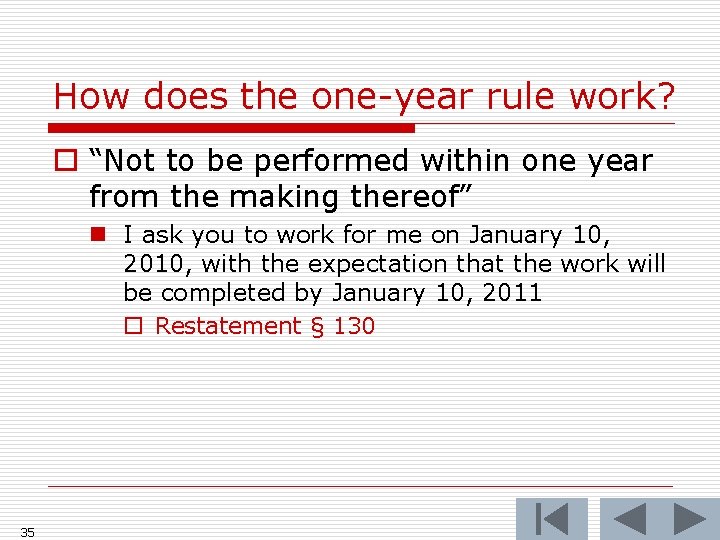 How does the one-year rule work?

“Not to be performed within one year from the making thereof”

I ask you to work for me on January 10, 2010, with the expectation that the work will be completed by January 10, 2011

Restatement § 130

35